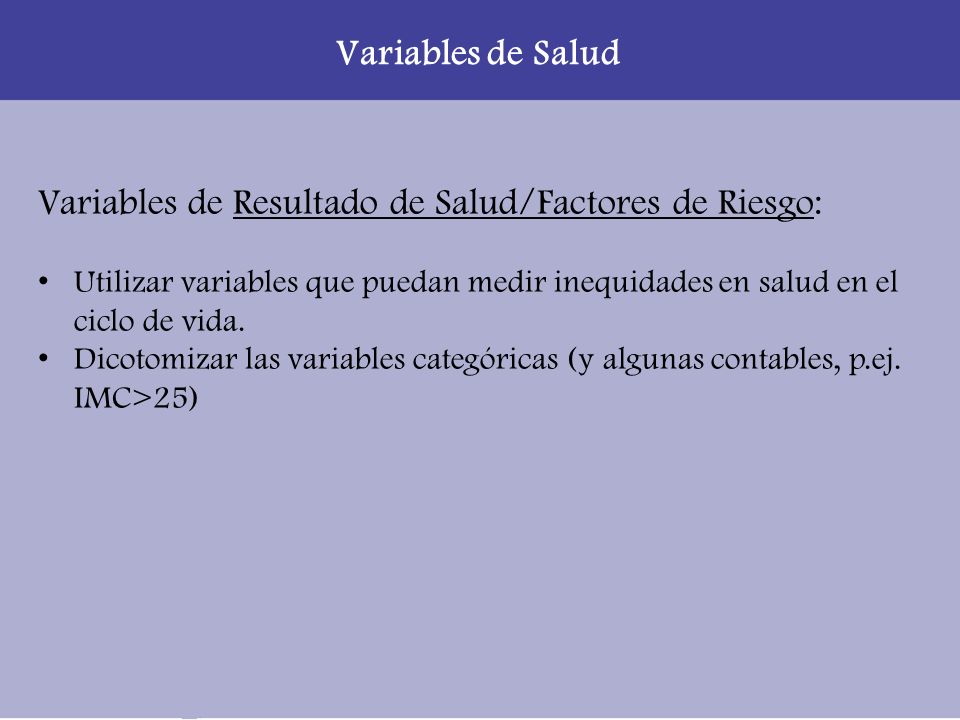 Variables de Salud

Variables de Resultado de Salud/Factores de Riesgo:

• Utilizar variables que puedan medir inequidades en salud en el ciclo de vida.
• Dicotomizar las variables categóricas (y algunas contables, p.ej. IMC>25)